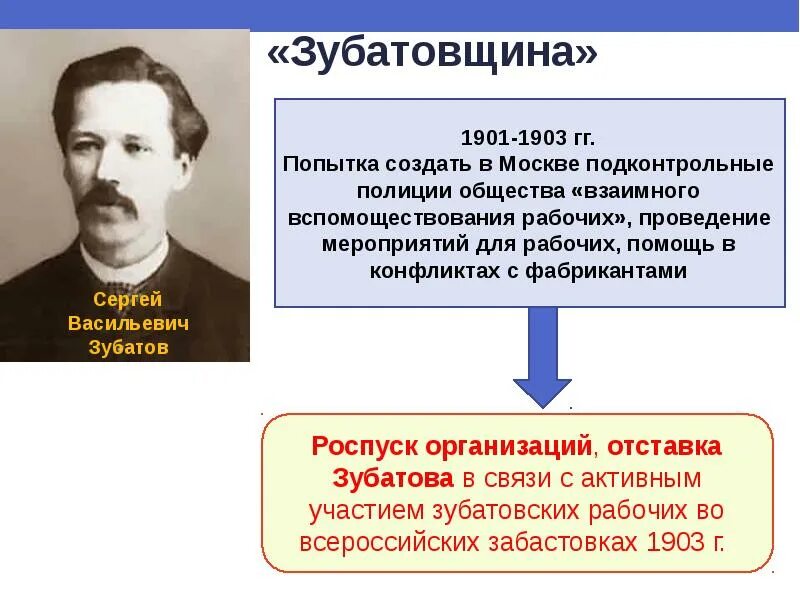 «Зубатовщина»

Сергей Васильевич Зубатов

1901-1903 гг.
Попытка создать в Москве подконтрольные полиции общества «взаимного вспомоществования рабочих», проведение мероприятий для рабочих, помощь в конфликтах с фабрикантами

Роспуск организаций, отставка Зубатова в связи с активным участием зубатовских рабочих во всероссийских забастовках 1903 г.